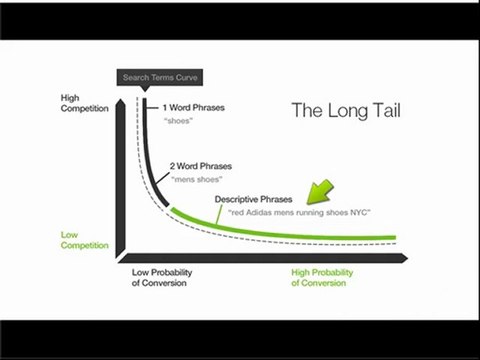 Search Terms Curve

High Competition

1 Word Phrases
"shoes"

The Long Tail

2 Word Phrases
"mens shoes"

Descriptive Phrases
"red Adidas mens running shoes NYC"

Low Competition

Low Probability of Conversion

High Probability of Conversion